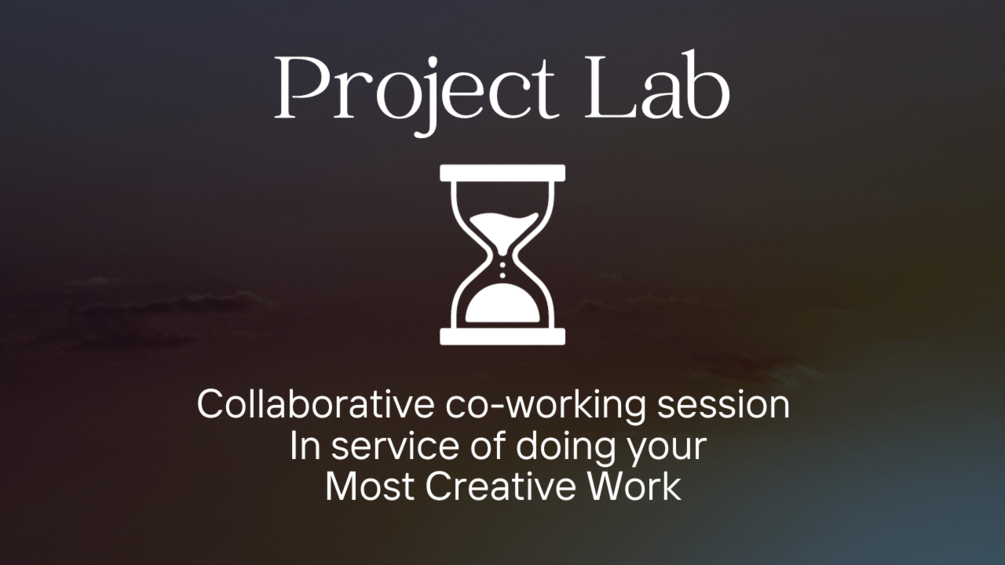 Project Lab

Collaborative co-working session
In service of doing your
Most Creative Work